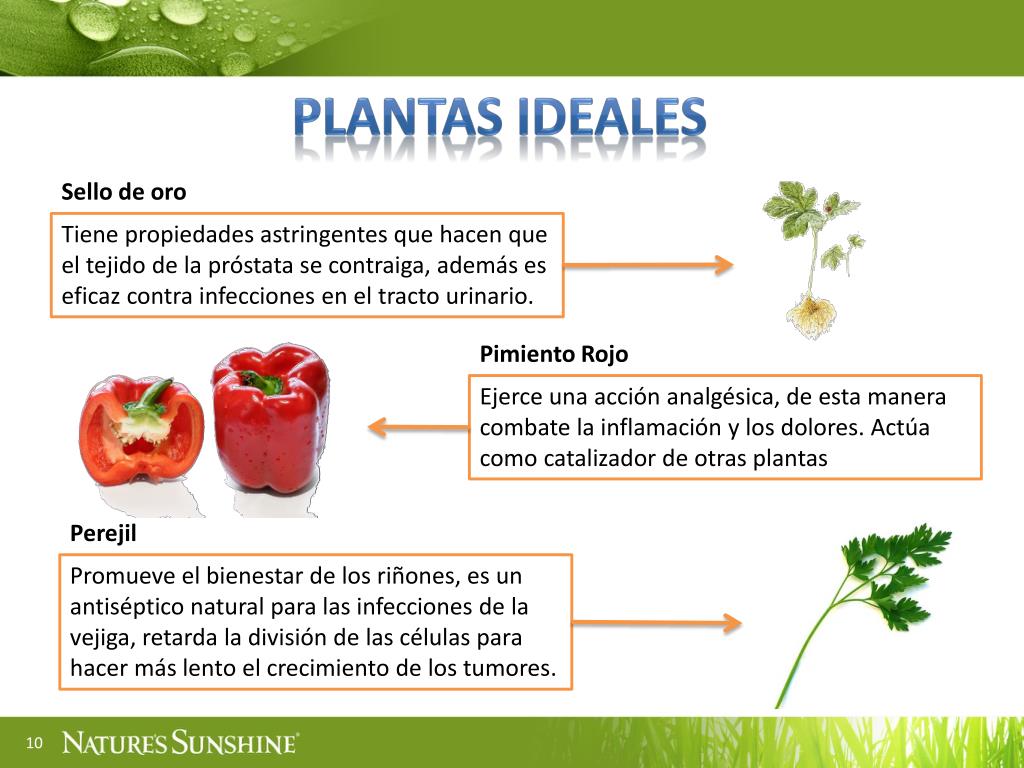 PLANTAS IDEALES

Sello de oro

Tiene propiedades astringentes que hacen que el tejido de la próstata se contraiga, además es eficaz contra infecciones en el tracto urinario.

Pimiento Rojo

Ejerce una acción analgésica, de esta manera combate la inflamación y los dolores. Actúa como catalizador de otras plantas

Perejil

Promueve el bienestar de los riñones, es un antiséptico natural para las infecciones de la vejiga, retarda la división de las células para hacer más lento el crecimiento de los tumores.

10 NATURE'S SUNSHINE®